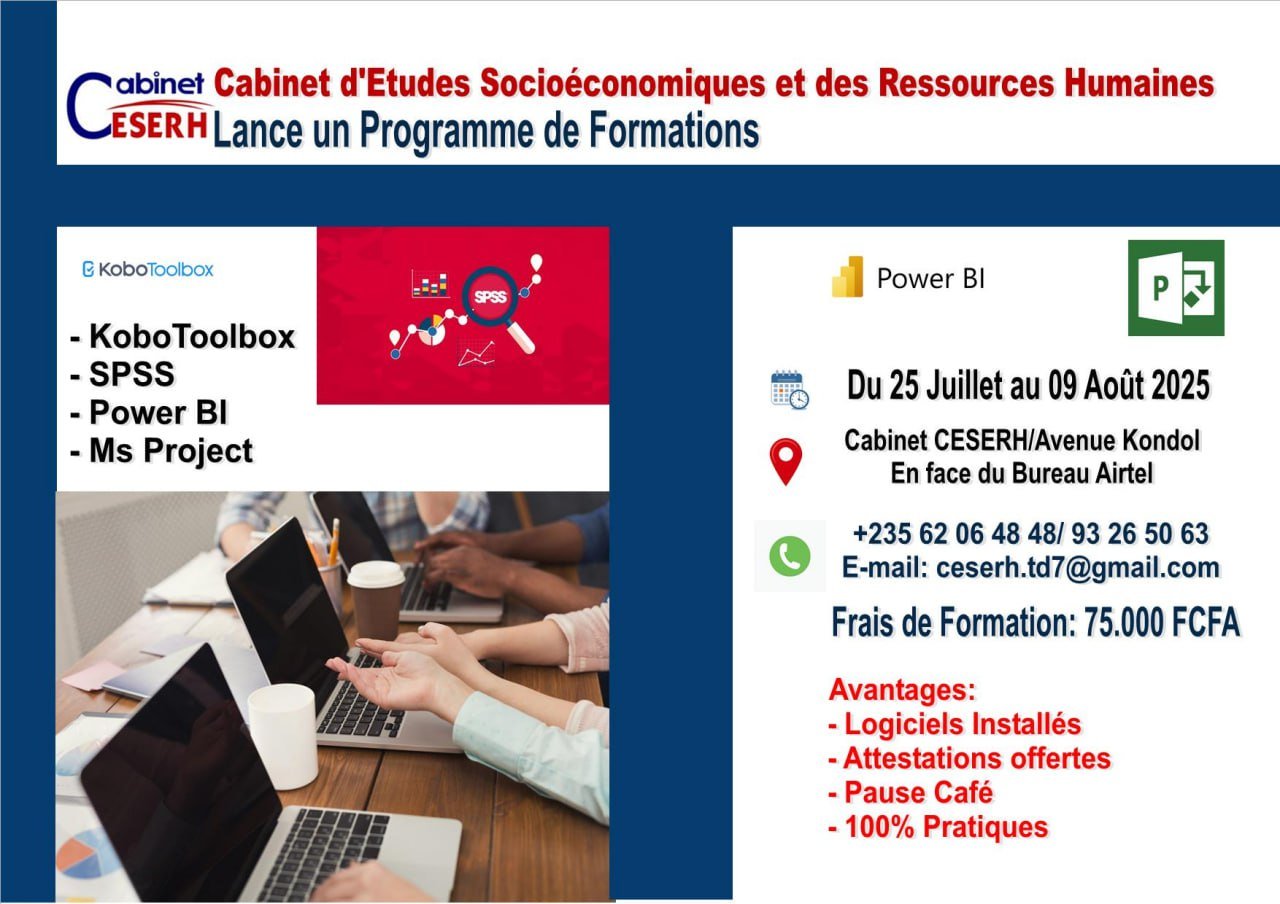 Cabinet CESERH

Cabinet d'Etudes Socioéconomiques et des Ressources Humaines
Lance un Programme de Formations

KoboToolbox

SPSS

- KoboToolbox
- SPSS
- Power BI
- Ms Project

Power BI

P

Du 25 Juillet au 09 Août 2025

Cabinet CESERH/Avenue Kondol
En face du Bureau Airtel

+235 62 06 48 48/ 93 26 50 63
E-mail: ceserh.td7@gmail.com

Frais de Formation: 75.000 FCFA

Avantages:
- Logiciels Installés
- Attestations offertes
- Pause Café
- 100% Pratiques